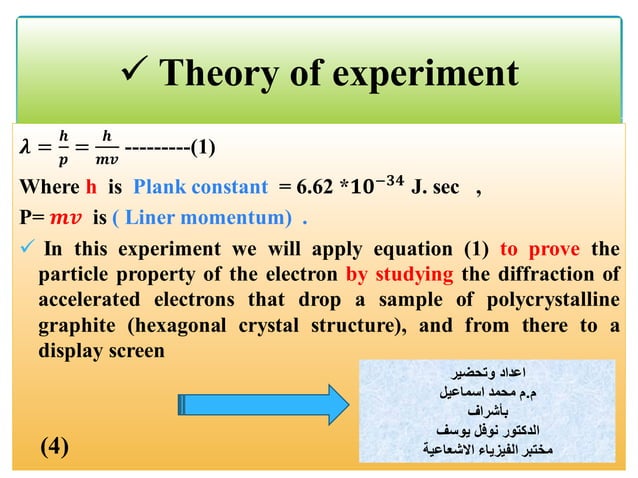 ✓ Theory of experiment

$\lambda = \frac{h}{p} = \frac{h}{mv}$ ---------(1)

Where h is Plank constant = 6.62 *$10^{-34}$ J. sec ,

P= $mv$ is ( Liner momentum) .

✓ In this experiment we will apply equation (1) to prove the particle property of the electron by studying the diffraction of accelerated electrons that drop a sample of polycrystalline graphite (hexagonal crystal structure), and from there to a display screen

اعداد وتحضير
م.م محمد اسماعيل
بأشراف
الدكتور نوفل يوسف
مختبر الفيزياء الاشعاعية

(4)